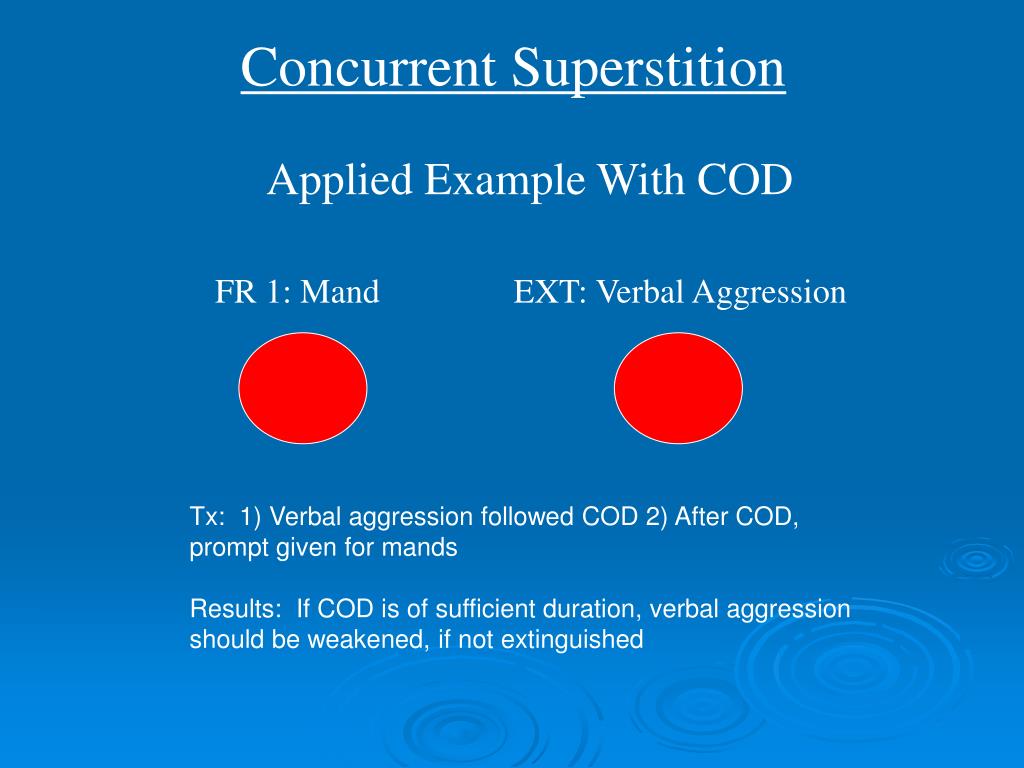 Concurrent Superstition

Applied Example With COD

FR 1: Mand

EXT: Verbal Aggression

Tx: 1) Verbal aggression followed COD 2) After COD, prompt given for mands

Results: If COD is of sufficient duration, verbal aggression should be weakened, if not extinguished